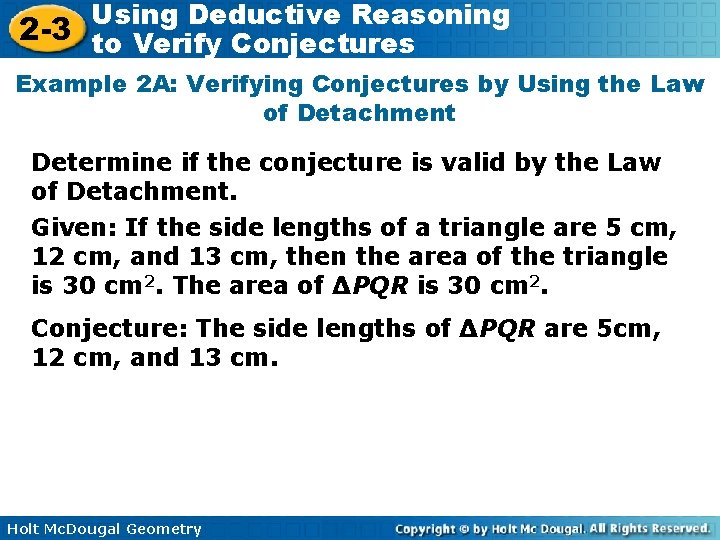 2-3 Using Deductive Reasoning to Verify Conjectures

Example 2A: Verifying Conjectures by Using the Law of Detachment

Determine if the conjecture is valid by the Law of Detachment.

Given: If the side lengths of a triangle are 5 cm, 12 cm, and 13 cm, then the area of the triangle is 30 cm$^2$. The area of $\Delta PQR$ is 30 cm$^2$.

Conjecture: The side lengths of $\Delta PQR$ are 5cm, 12 cm, and 13 cm.

Holt McDougal Geometry

Copyright © by Holt Mc Dougal. All Rights Reserved.